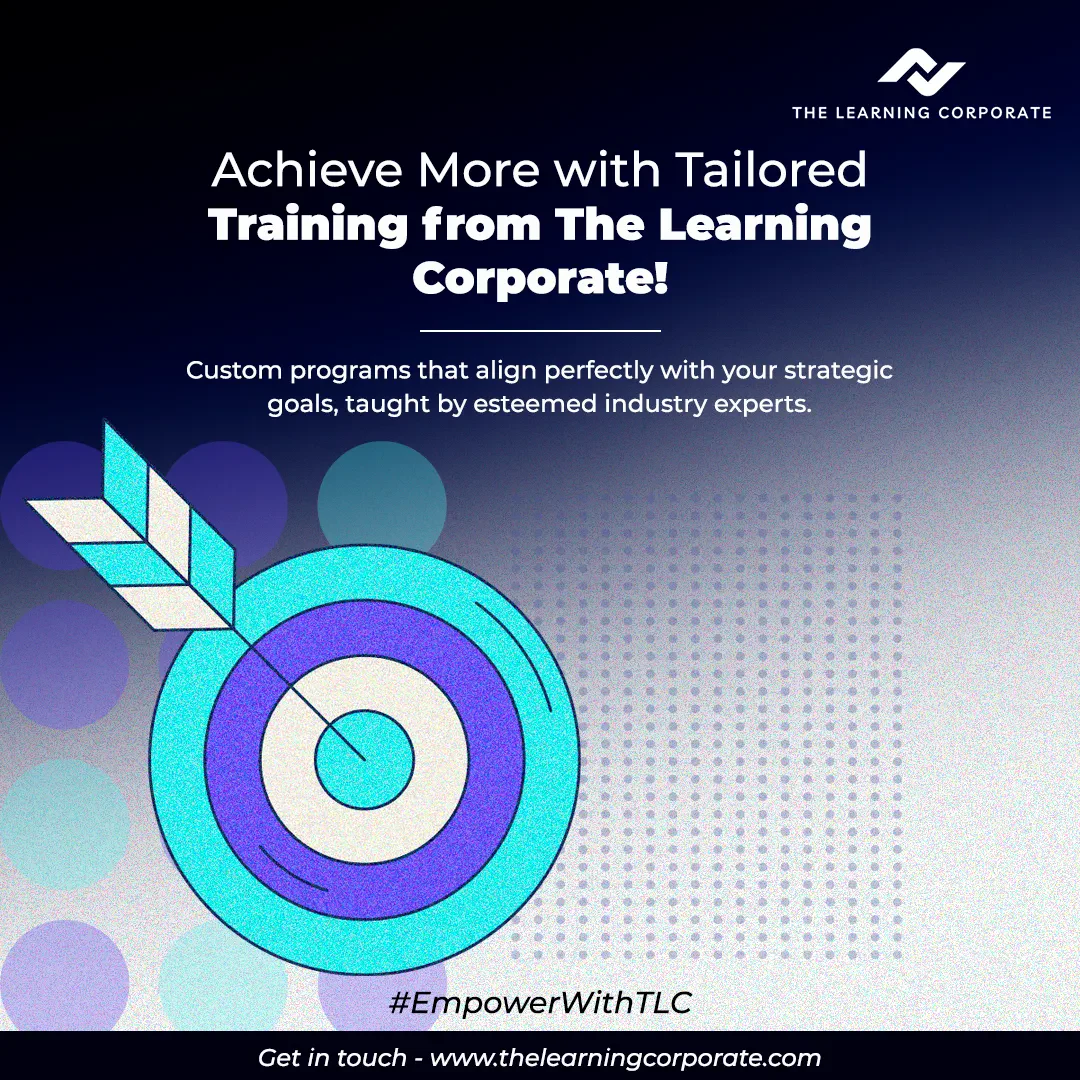 THE LEARNING CORPORATE

Achieve More with Tailored Training from The Learning Corporate!

Custom programs that align perfectly with your strategic goals, taught by esteemed industry experts.

#EmpowerWithTLC

Get in touch - www.thelearningcorporate.com